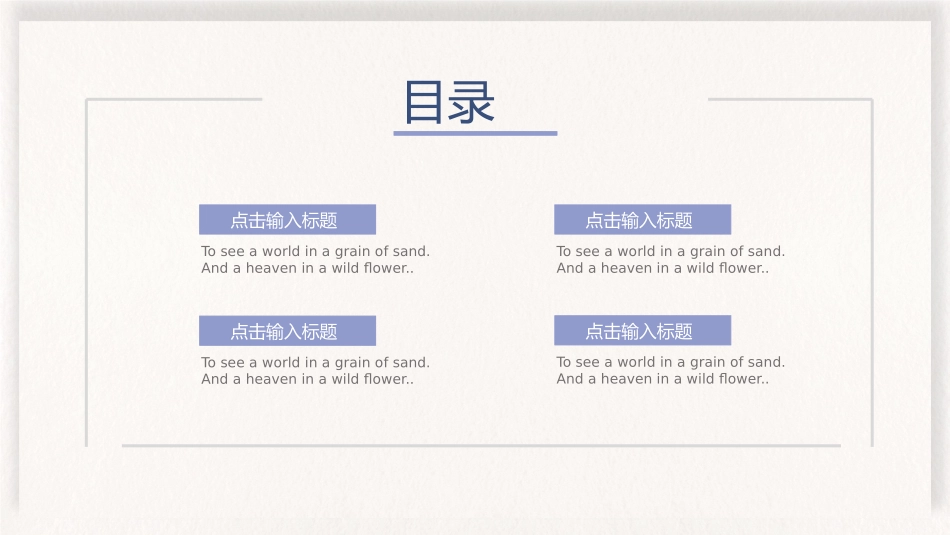 目录

点击输入标题

To see a world in a grain of sand. And a heaven in a wild flower..

点击输入标题

To see a world in a grain of sand. And a heaven in a wild flower..

点击输入标题

To see a world in a grain of sand. And a heaven in a wild flower..

点击输入标题

To see a world in a grain of sand. And a heaven in a wild flower..